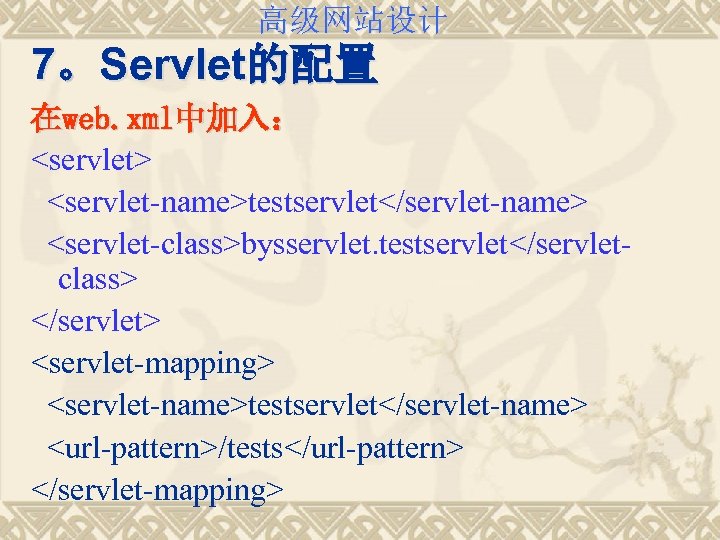 高级网站设计

7。Servlet的配置

在web.xml中加入：

<servlet>
<servlet-name>testservlet</servlet-name>
<servlet-class>bysservlet.testservlet</servlet-class>
</servlet>
<servlet-mapping>
<servlet-name>testservlet</servlet-name>
<url-pattern>/tests</url-pattern>
</servlet-mapping>